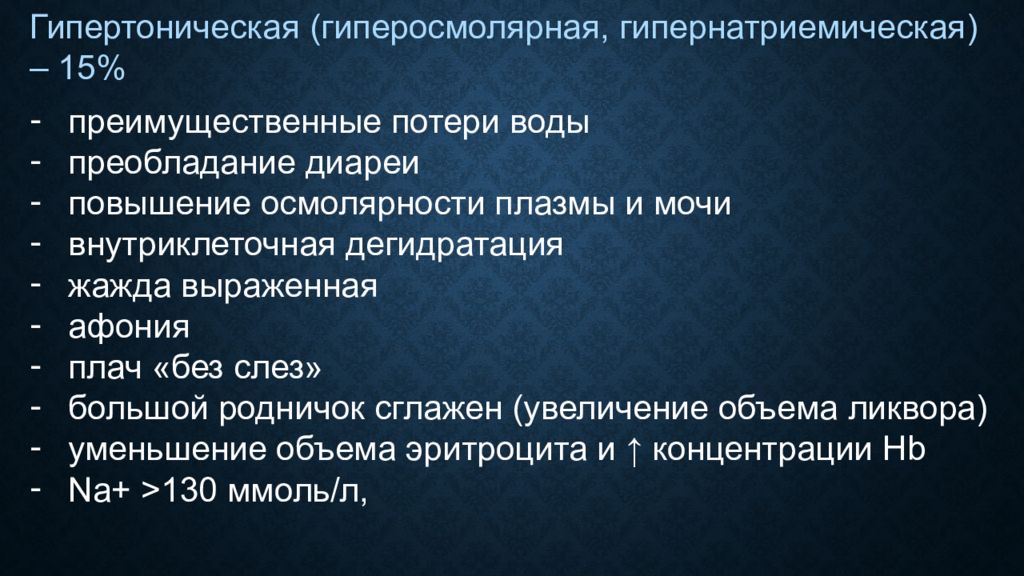 Гипертоническая (гиперосмолярная, гипернатриемическая) – 15%

- преимущественные потери воды
- преобладание диареи
- повышение осмолярности плазмы и мочи
- внутриклеточная дегидратация
- жажда выраженная
- афония
- плач «без слез»
- большой родничок сглажен (увеличение объема ликвора)
- уменьшение объема эритроцита и ↑ концентрации Hb
- Na+ >130 ммоль/л,